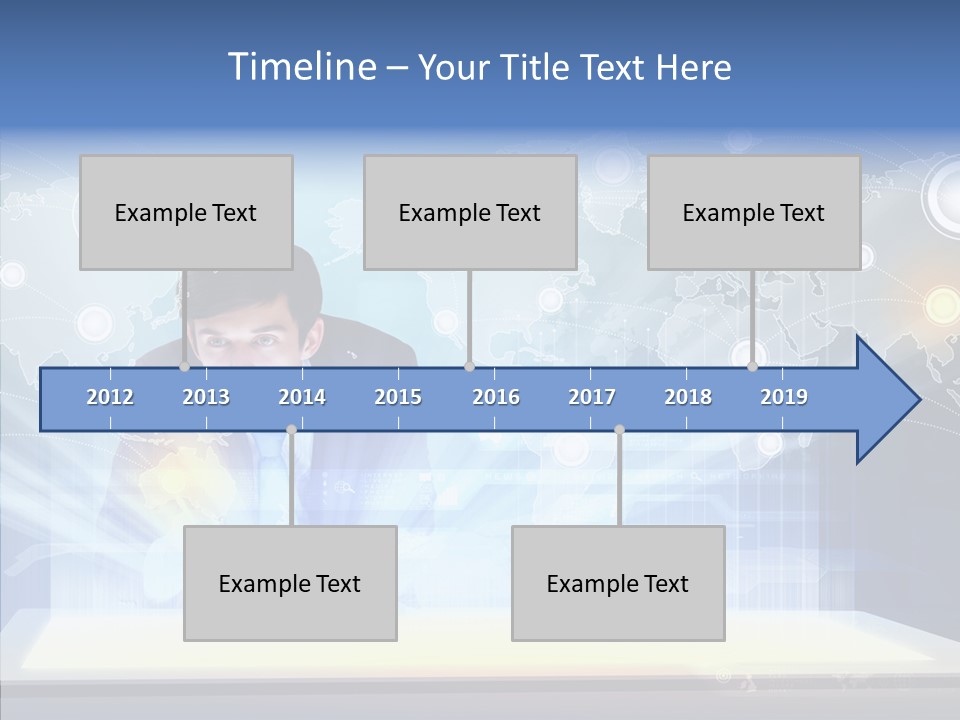 Timeline – Your Title Text Here

Example Text

Example Text

Example Text

2012 2013 2014 2015 2016 2017 2018 2019

Example Text

Example Text